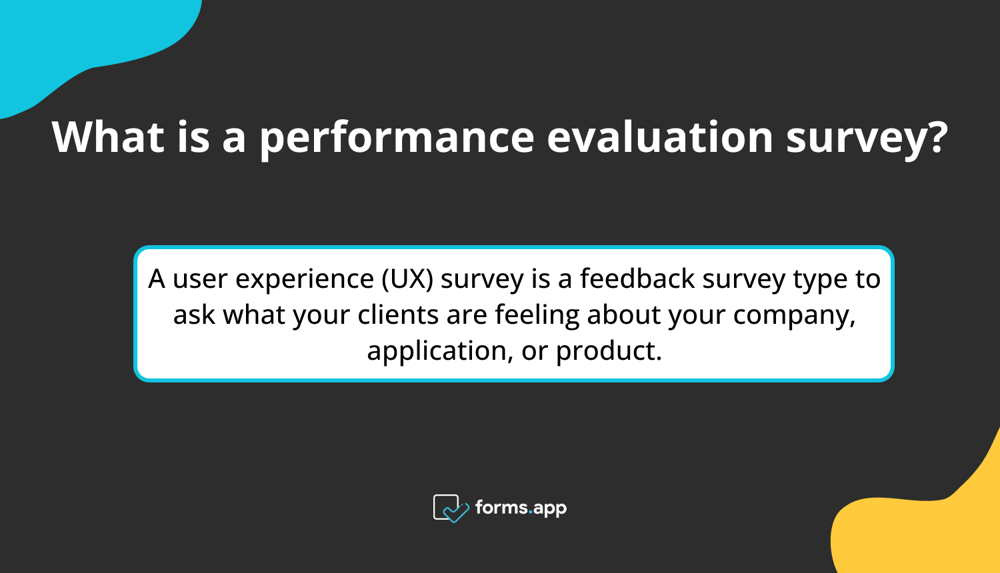 What is a performance evaluation survey?

A user experience (UX) survey is a feedback survey type to ask what your clients are feeling about your company, application, or product.

forms.app